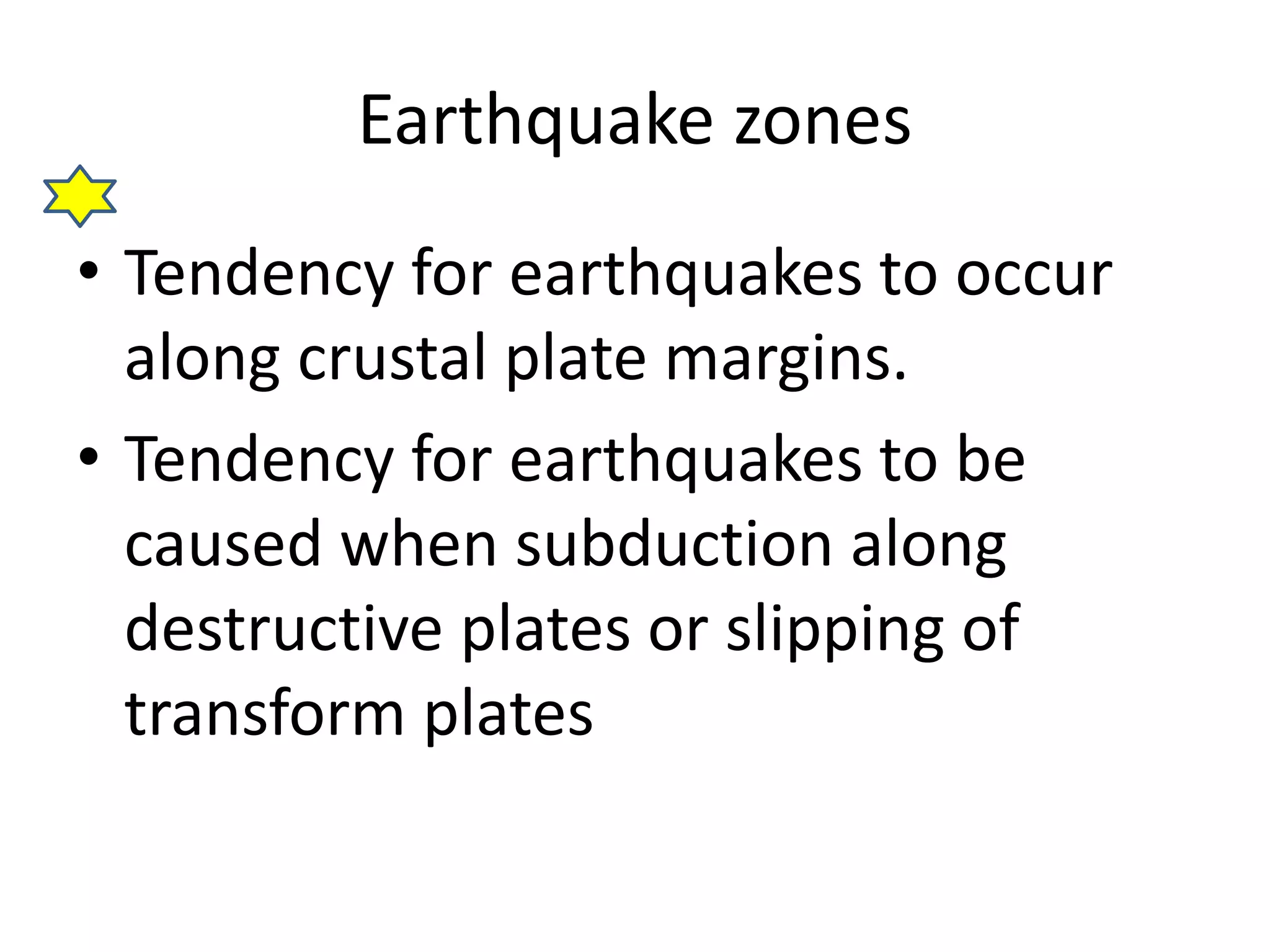 Earthquake zones

• Tendency for earthquakes to occur along crustal plate margins.

• Tendency for earthquakes to be caused when subduction along destructive plates or slipping of transform plates